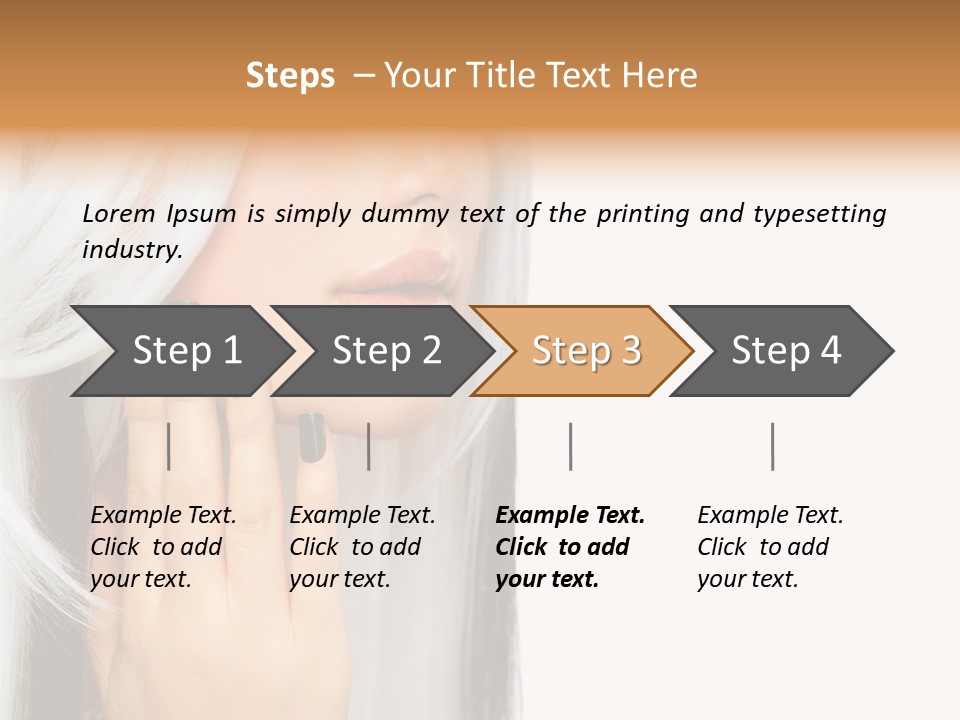 Steps – Your Title Text Here

Lorem Ipsum is simply dummy text of the printing and typesetting industry.

Step 1

Step 2

Step 3

Step 4

Example Text. Click to add your text.

Example Text. Click to add your text.

Example Text. Click to add your text.

Example Text. Click to add your text.